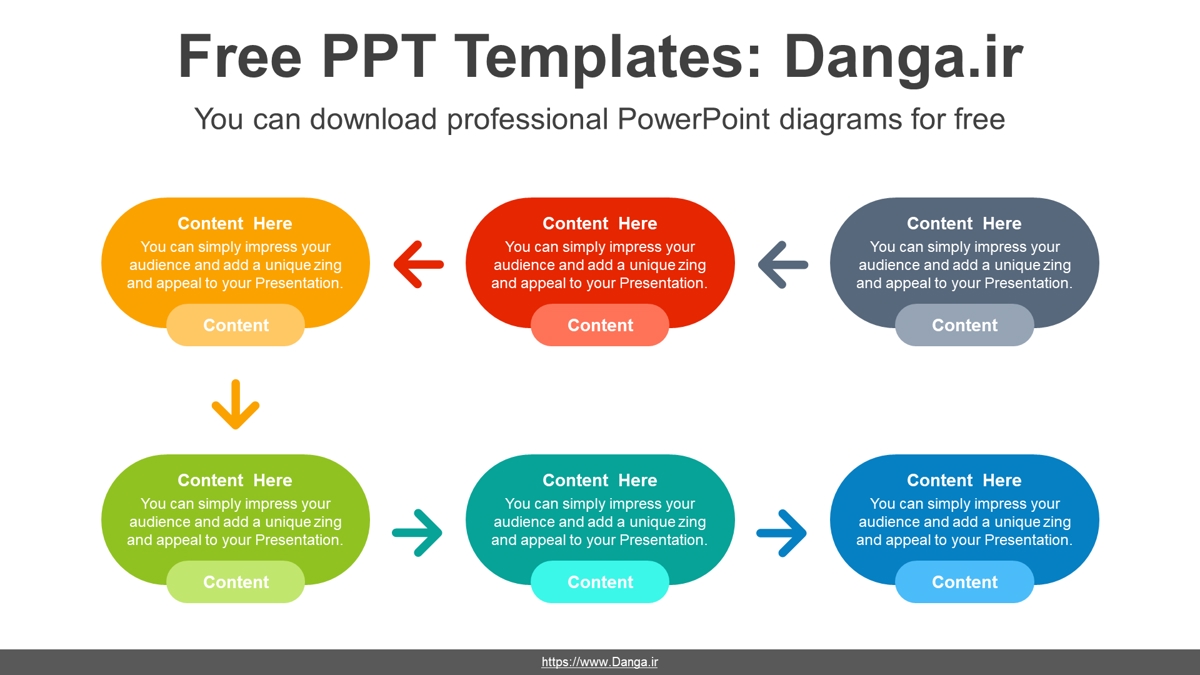 Free PPT Templates: Danga.ir

You can download professional PowerPoint diagrams for free

Content Here
You can simply impress your audience and add a unique zing and appeal to your Presentation.
Content

Content Here
You can simply impress your audience and add a unique zing and appeal to your Presentation.
Content

Content Here
You can simply impress your audience and add a unique zing and appeal to your Presentation.
Content

Content Here
You can simply impress your audience and add a unique zing and appeal to your Presentation.
Content

Content Here
You can simply impress your audience and add a unique zing and appeal to your Presentation.
Content

Content Here
You can simply impress your audience and add a unique zing and appeal to your Presentation.
Content

https://www.Danga.ir